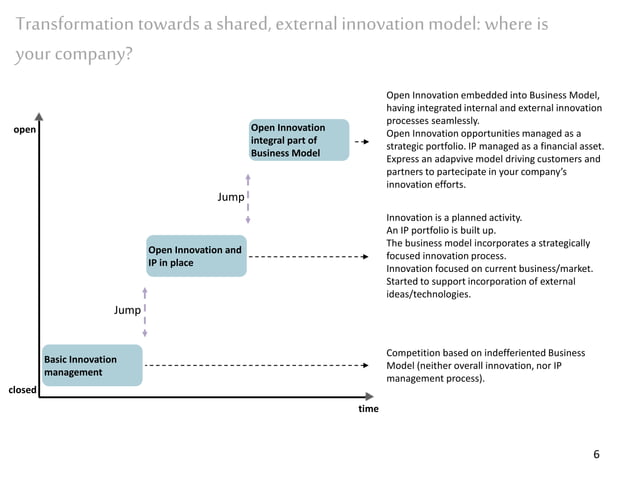 Transformation towards a shared, external innovation model: where is your company?

open

closed

time

Open Innovation integral part of Business Model

Jump

Open Innovation and IP in place

Jump

Basic Innovation management

Open Innovation embedded into Business Model, having integrated internal and external innovation processes seamlessly.
Open Innovation opportunities managed as a strategic portfolio. IP managed as a financial asset.
Express an adapvive model driving customers and partners to partecipate in your company's innovation efforts.

Innovation is a planned activity.
An IP portfolio is built up.
The business model incorporates a strategically focused innovation process.
Innovation focused on current business/market.
Started to support incorporation of external ideas/technologies.

Competition based on indefferiented Business Model (neither overall innovation, nor IP management process).

6